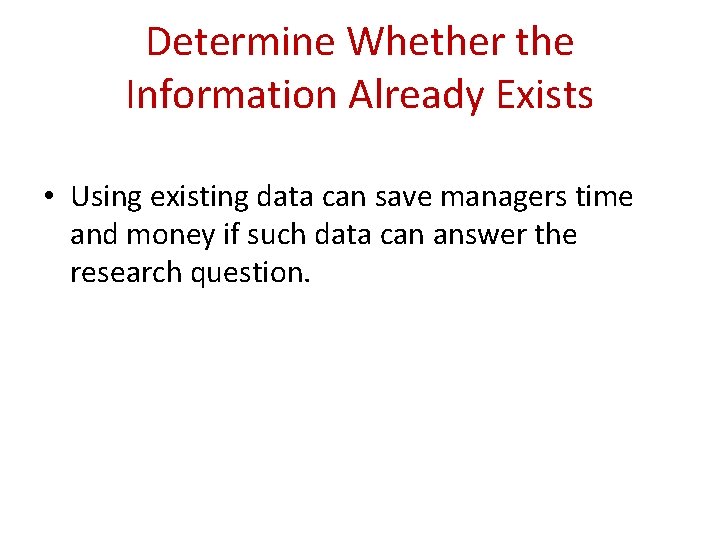 Determine Whether the Information Already Exists

• Using existing data can save managers time and money if such data can answer the research question.